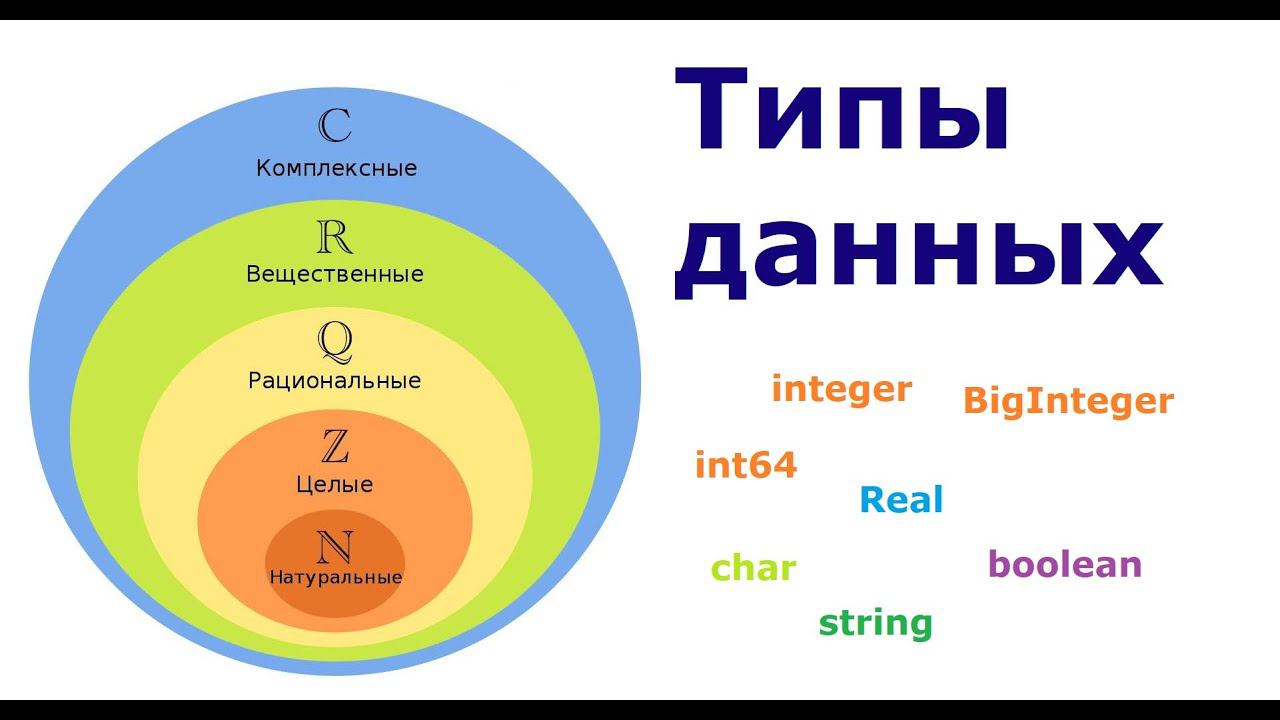 $\mathbb{C}$
Комплексные
$\mathbb{R}$
Вещественные
$\mathbb{Q}$
Рациональные
$\mathbb{Z}$
Целые
$\mathbb{N}$
Натуральные

Типы данных

integer
BigInteger
int64
Real
char
boolean
string